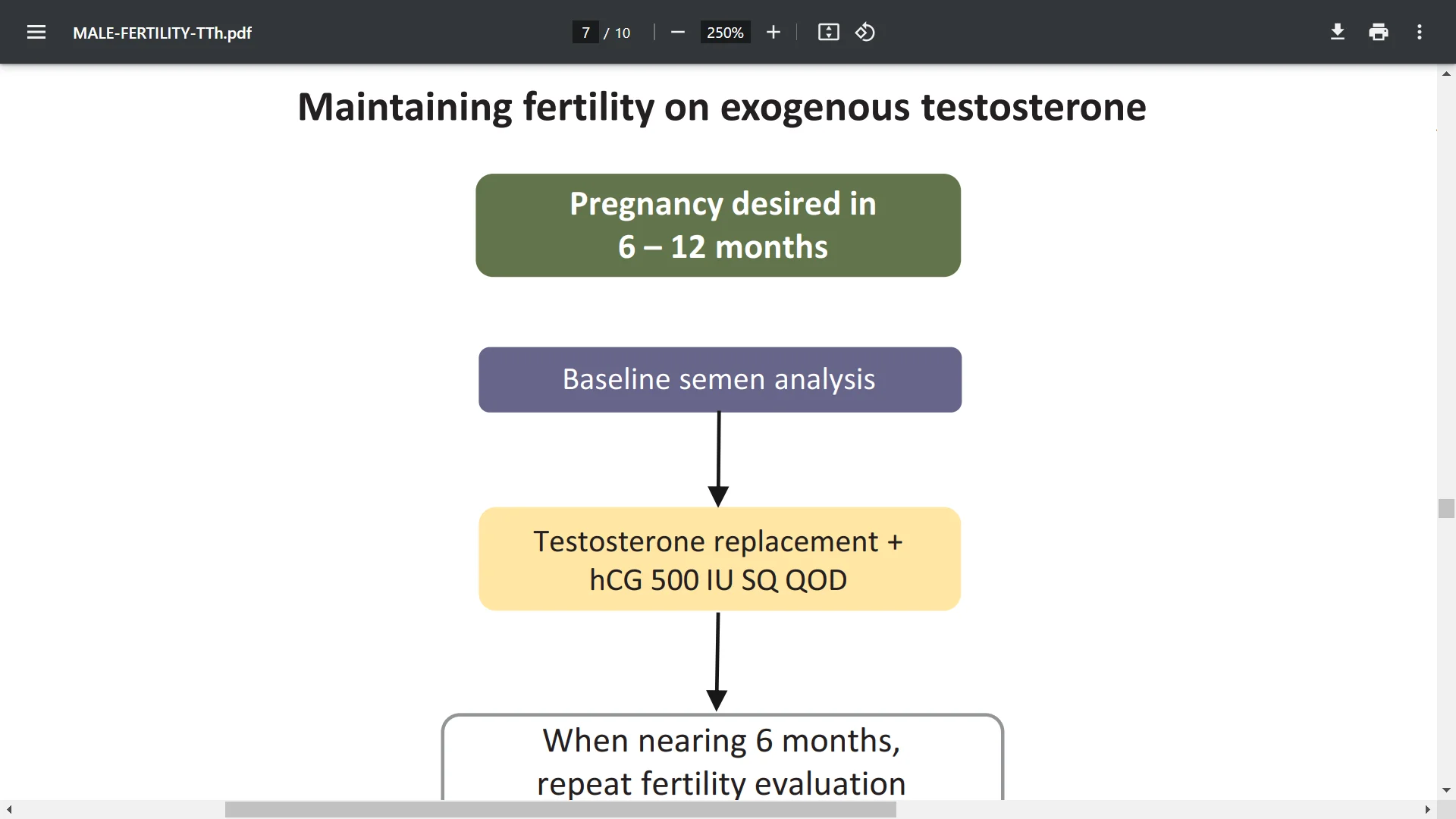 MALE-FERTILITY-TTh.pdf

7 / 10

250%

Maintaining fertility on exogenous testosterone

Pregnancy desired in 6 – 12 months

Baseline semen analysis

Testosterone replacement + hCG 500 IU SQ QOD

When nearing 6 months, repeat fertility evaluation